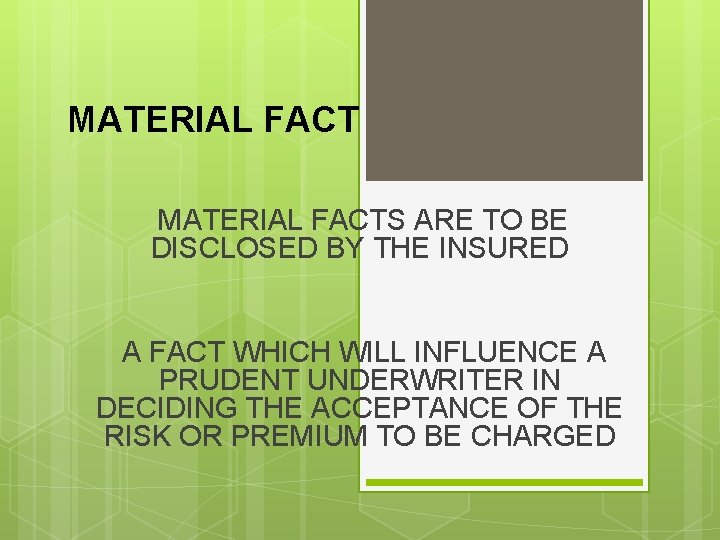 MATERIAL FACT

MATERIAL FACTS ARE TO BE DISCLOSED BY THE INSURED

A FACT WHICH WILL INFLUENCE A PRUDENT UNDERWRITER IN DECIDING THE ACCEPTANCE OF THE RISK OR PREMIUM TO BE CHARGED